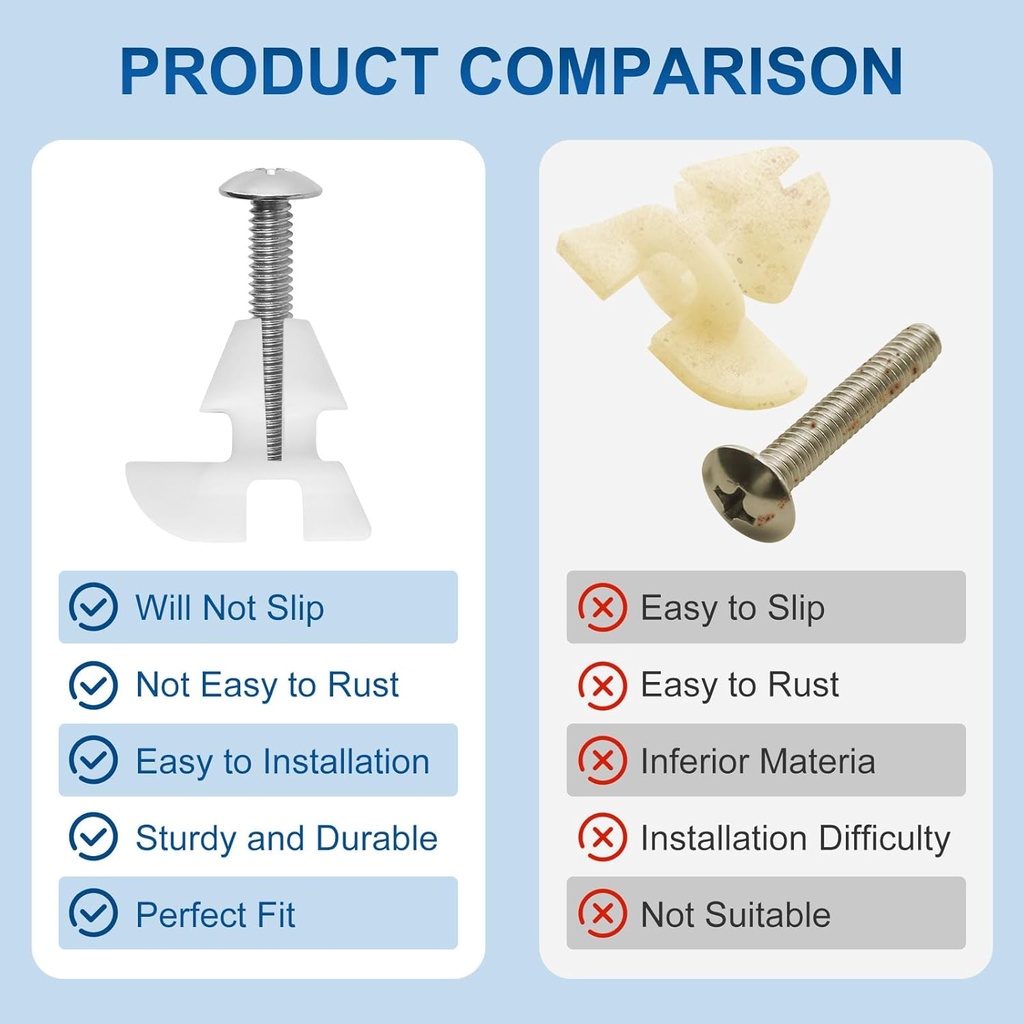 PRODUCT COMPARISON

Will Not Slip

Not Easy to Rust

Easy to Installation

Sturdy and Durable

Perfect Fit

Easy to Slip

Easy to Rust

Inferior Materia

Installation Difficulty

Not Suitable